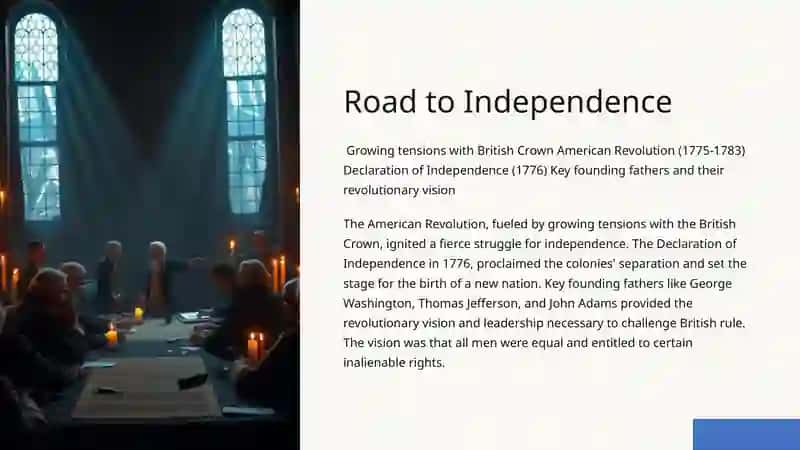 Road to Independence

Growing tensions with British Crown American Revolution (1775-1783) Declaration of Independence (1776) Key founding fathers and their revolutionary vision

The American Revolution, fueled by growing tensions with the British Crown, ignited a fierce struggle for independence. The Declaration of Independence in 1776, proclaimed the colonies' separation and set the stage for the birth of a new nation. Key founding fathers like George Washington, Thomas Jefferson, and John Adams provided the revolutionary vision and leadership necessary to challenge British rule. The vision was that all men were equal and entitled to certain inalienable rights.